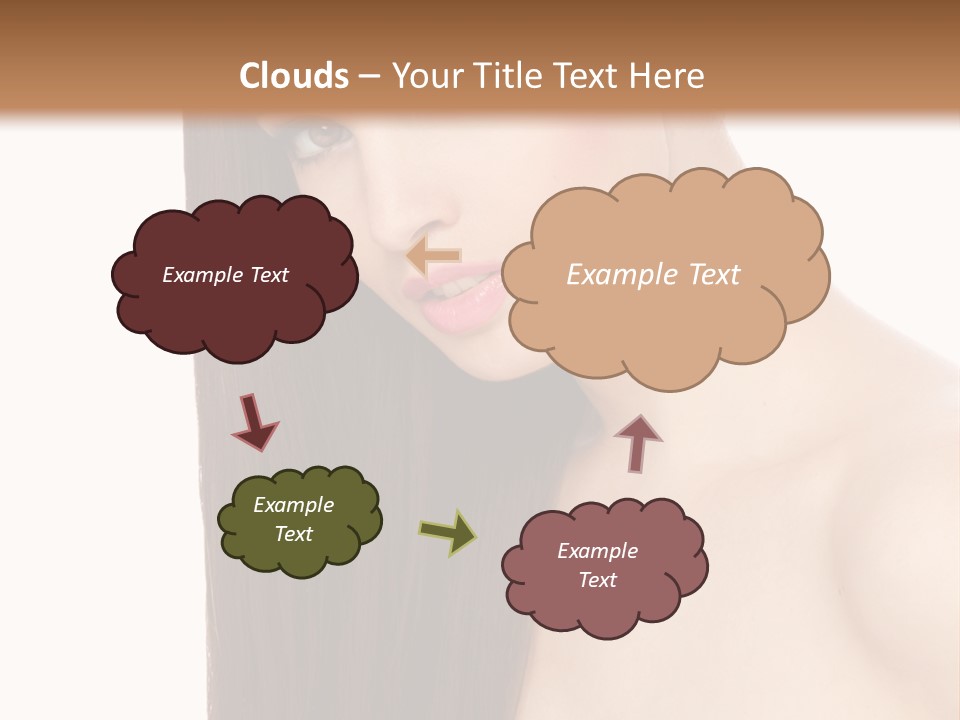 Clouds – Your Title Text Here

Example Text

Example Text

Example Text

Example Text